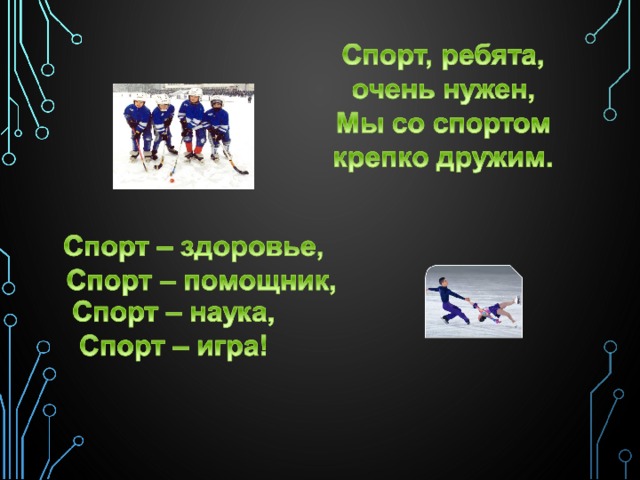 Спорт, ребята, очень нужен,
Мы со спортом крепко дружим.

Спорт – здоровье,
Спорт – помощник,
Спорт – наука,
Спорт – игра!